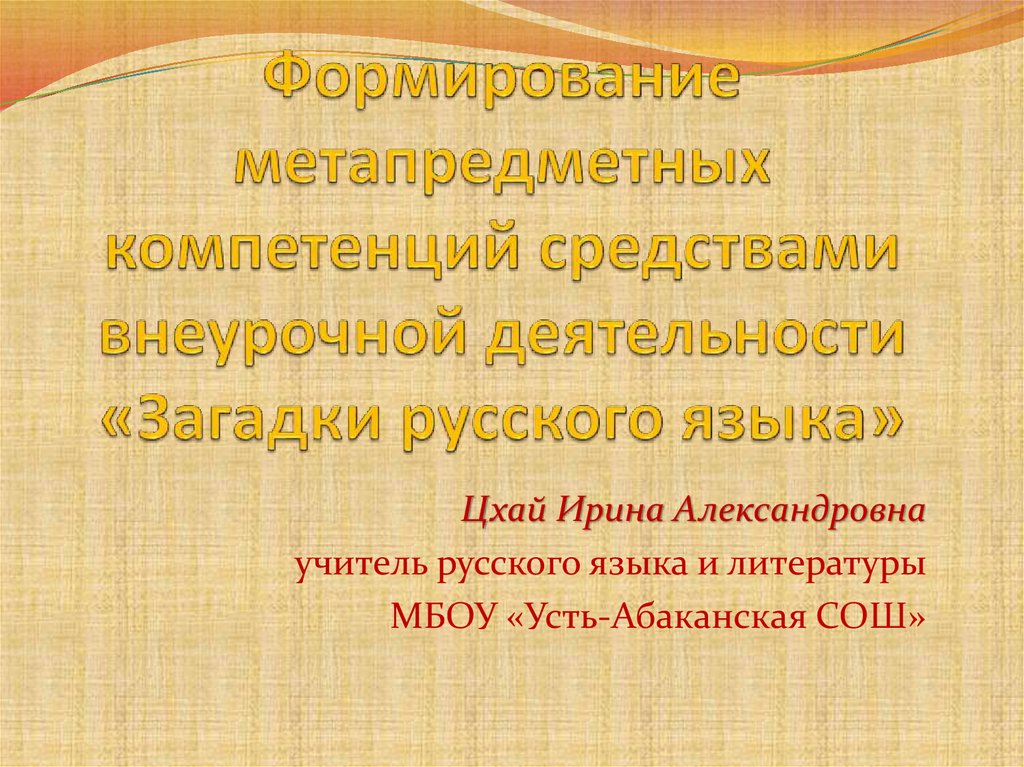 Формирование метапредметных компетенций средствами внеурочной деятельности «Загадки русского языка»

Цхай Ирина Александровна
учитель русского языка и литературы
МБОУ «Усть-Абаканская СОШ»